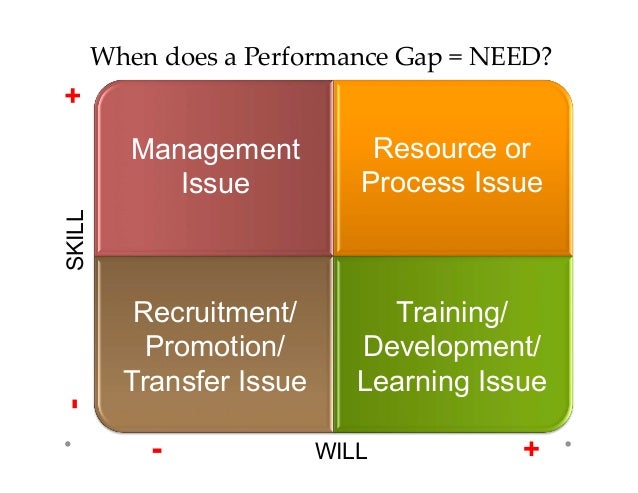 When does a Performance Gap = NEED?

+

SKILL

-

Management Issue

Resource or Process Issue

Recruitment/ Promotion/ Transfer Issue

Training/ Development/ Learning Issue

-

WILL

+